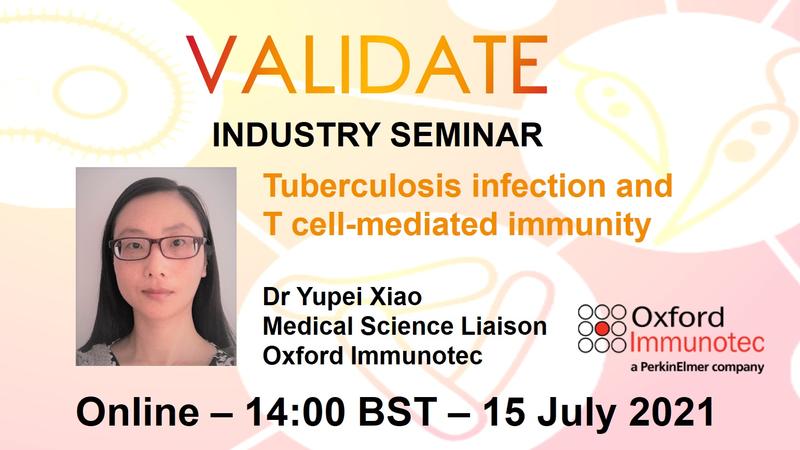 VALIDATE
INDUSTRY SEMINAR

Tuberculosis infection and T cell-mediated immunity

Dr Yupei Xiao
Medical Science Liaison
Oxford Immunotec

Oxford Immunotec
a PerkinElmer company

Online – 14:00 BST – 15 July 2021